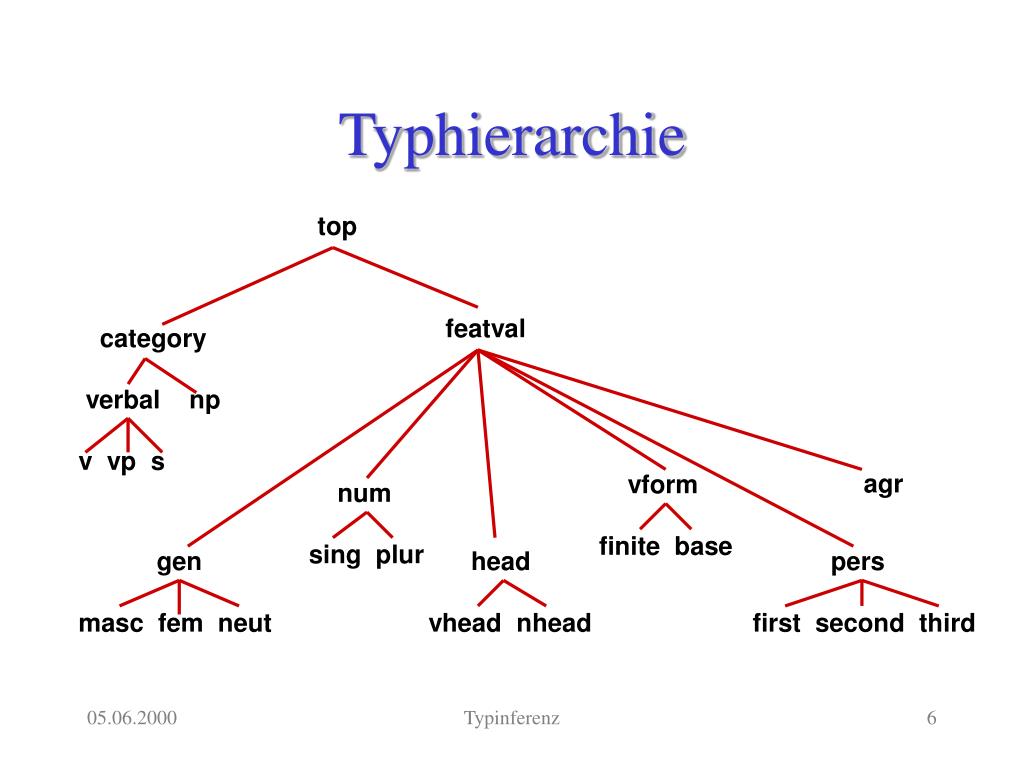 Typhierarchie

top

category

featval

verbal np

v vp s

num

vform

agr

gen

sing plur

head

finite base

pers

masc fem neut

vhead nhead

first second third

05.06.2000

Typinferenz

6